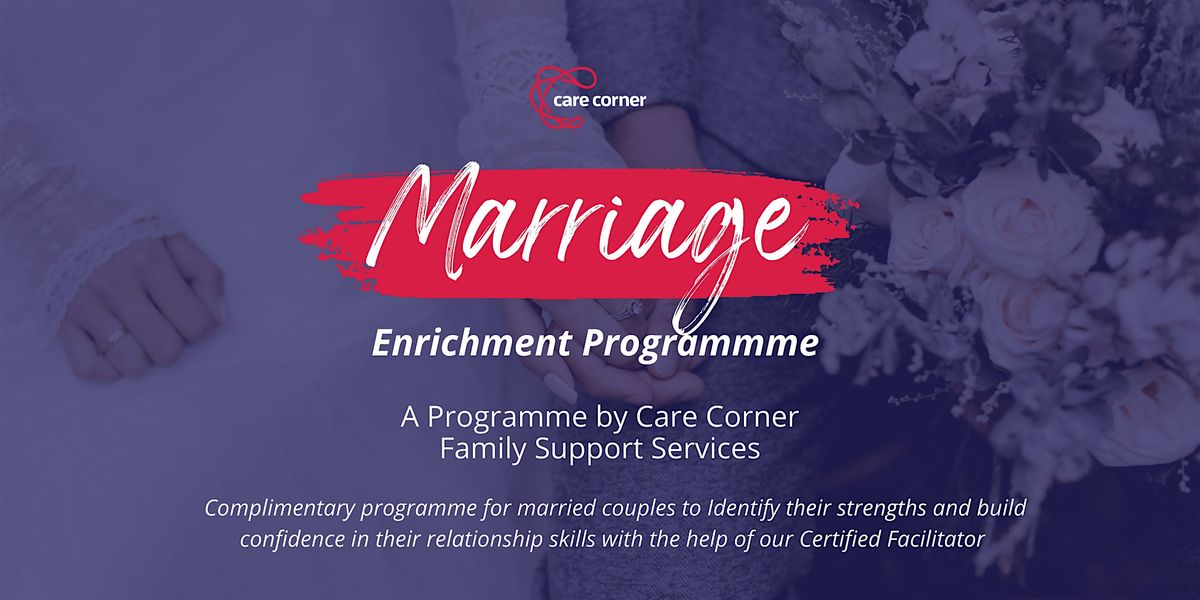 care corner

Marriage

Enrichment Programmme

A Programme by Care Corner Family Support Services

Complimentary programme for married couples to Identify their strengths and build confidence in their relationship skills with the help of our Certified Facilitator